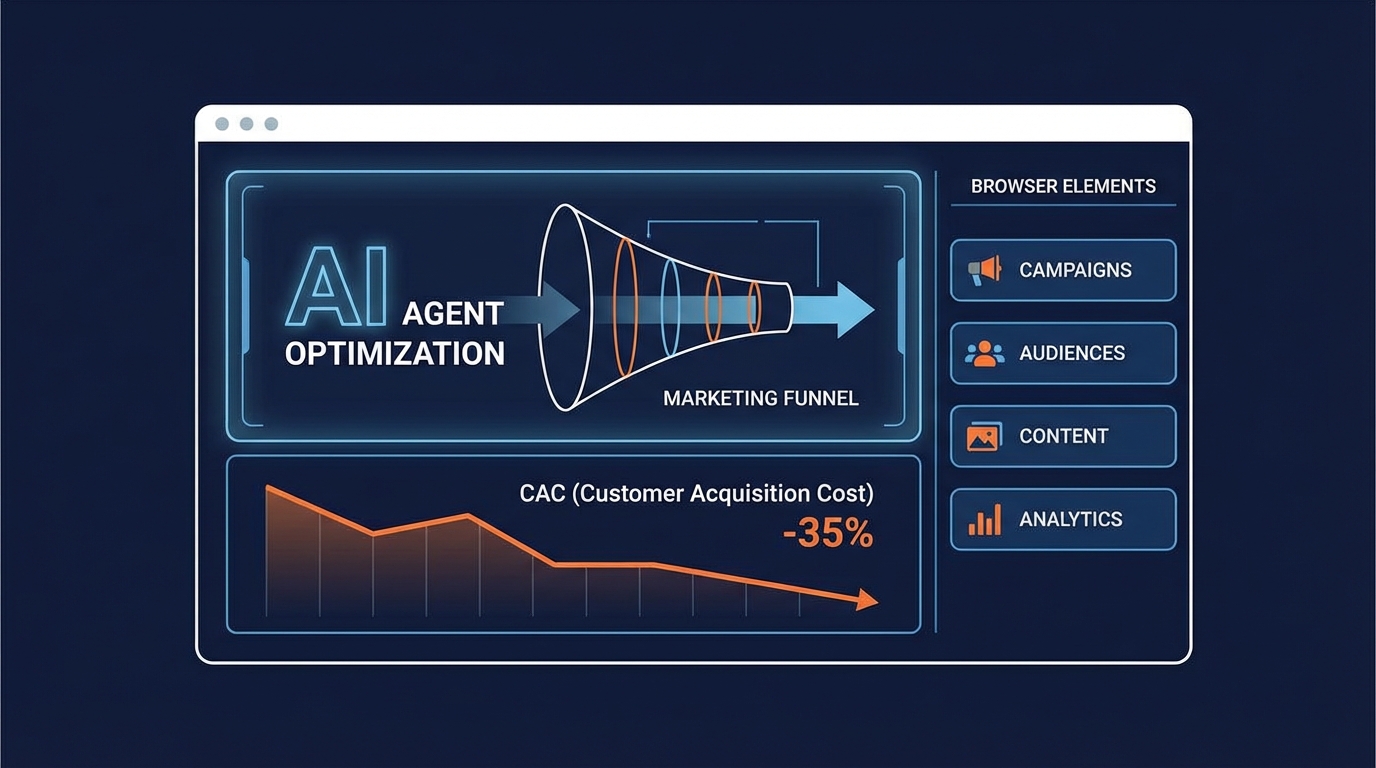 AI AGENT OPTIMIZATION

MARKETING FUNNEL

CAC (Customer Acquisition Cost)
-35%

BROWSER ELEMENTS

CAMPAIGNS

AUDIENCES

CONTENT

ANALYTICS